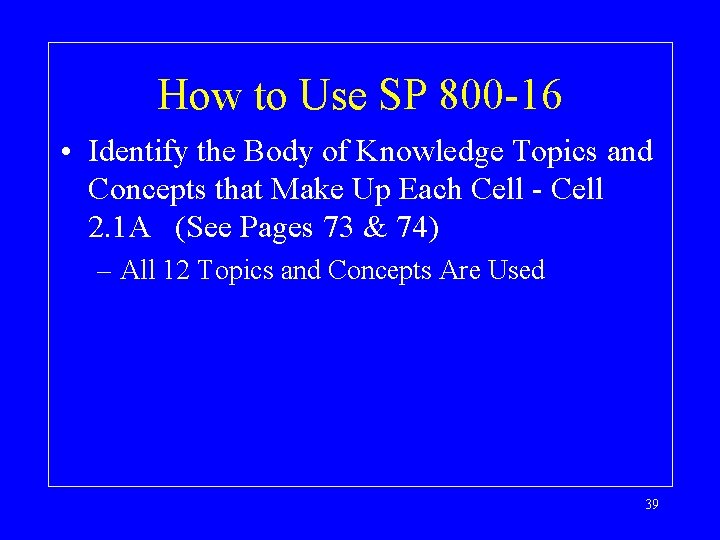 How to Use SP 800-16

• Identify the Body of Knowledge Topics and Concepts that Make Up Each Cell - Cell 2.1A (See Pages 73 & 74)

– All 12 Topics and Concepts Are Used

39